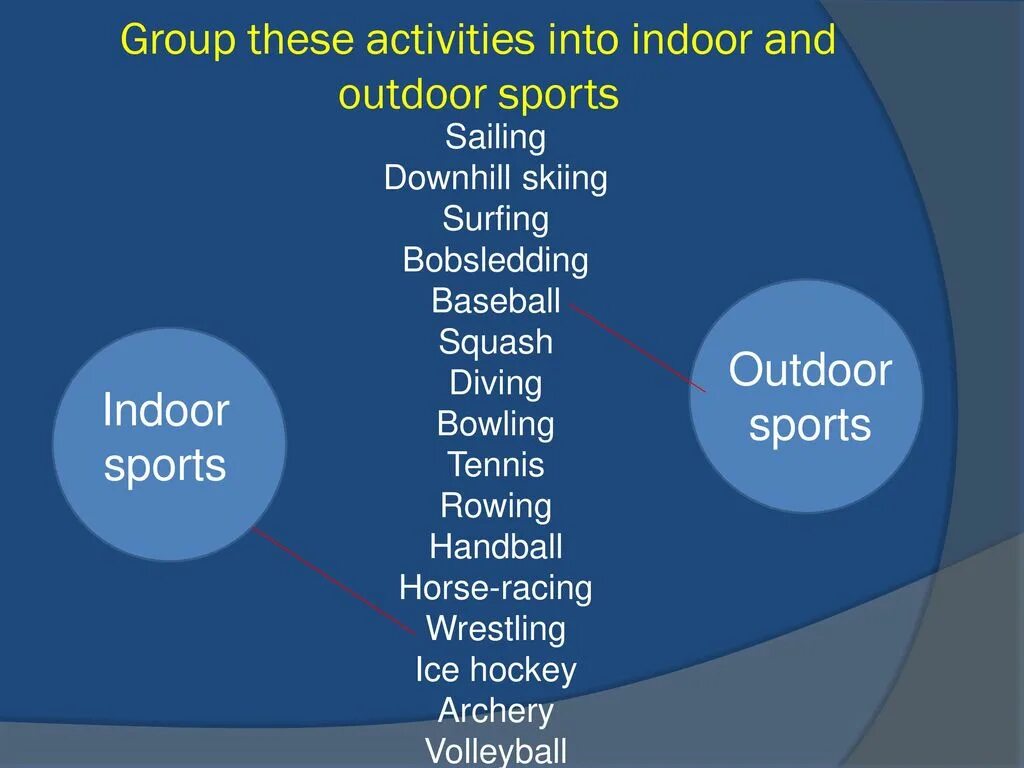 Group these activities into indoor and outdoor sports

Sailing
Downhill skiing
Surfing
Bobsledding
Baseball
Squash
Diving
Bowling
Tennis
Rowing
Handball
Horse-racing
Wrestling
Ice hockey
Archery
Volleyball

Indoor sports

Outdoor sports